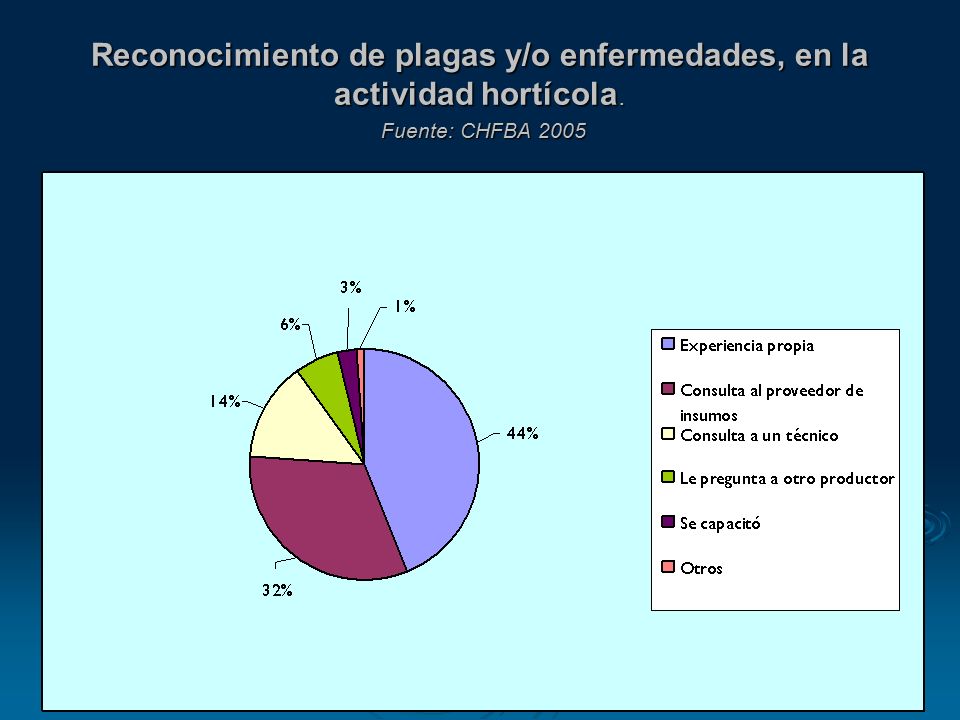 Reconocimiento de plagas y/o enfermedades, en la actividad hortícola.

Fuente: CHFBA 2005

3%
1%
6%
14%
44%
32%

Experiencia propia
Consulta al proveedor de insumos
Consulta a un técnico
Le pregunta a otro productor
Se capacitó
Otros